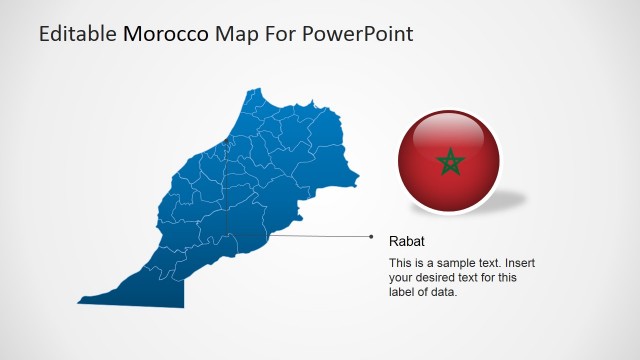 Editable Morocco Map For PowerPoint

Rabat

This is a sample text. Insert your desired text for this label of data.